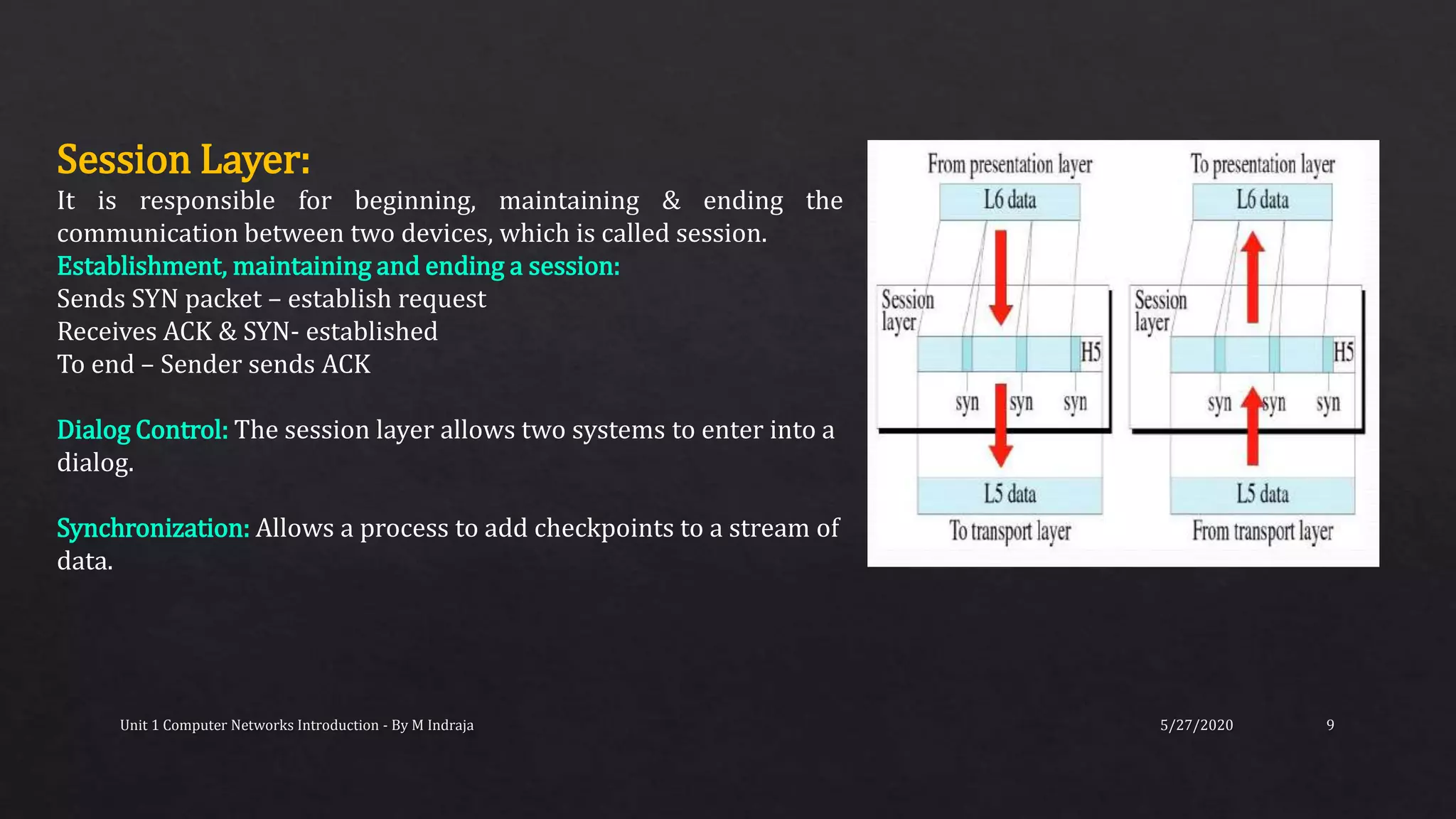 Session Layer:

It is responsible for beginning, maintaining & ending the communication between two devices, which is called session.

Establishment, maintaining and ending a session:
Sends SYN packet – establish request
Receives ACK & SYN- established
To end – Sender sends ACK

Dialog Control: The session layer allows two systems to enter into a dialog.

Synchronization: Allows a process to add checkpoints to a stream of data.

From presentation layer
L6 data
Session layer
H5
syn syn syn
L5 data
To transport layer

To presentation layer
L6 data
Session layer
H5
syn syn syn
L5 data
From transport layer

Unit 1 Computer Networks Introduction - By M Indraja
5/27/2020
9